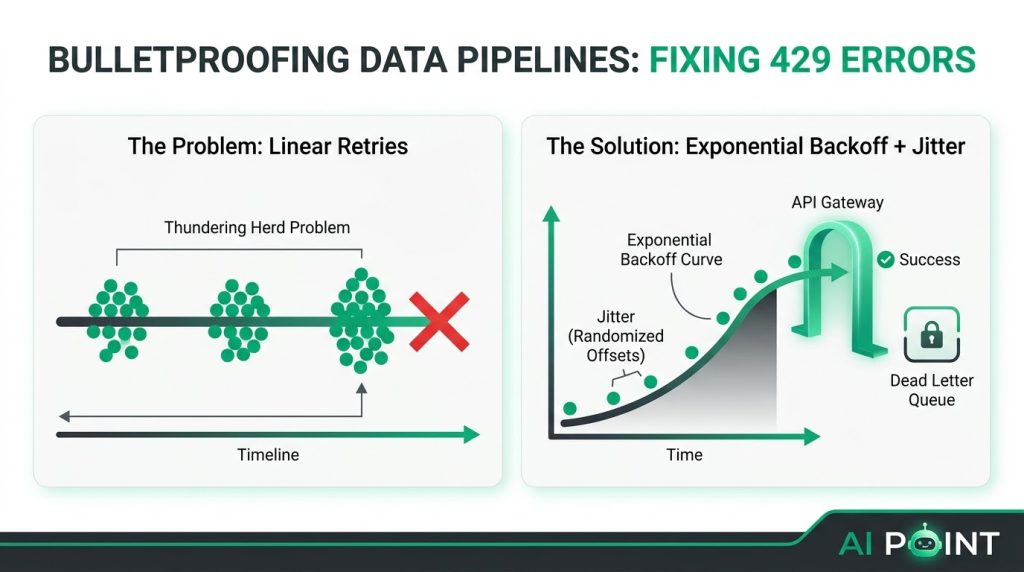 BULLETPROOFING DATA PIPELINES: FIXING 429 ERRORS

The Problem: Linear Retries

Thundering Herd Problem

Timeline

The Solution: Exponential Backoff + Jitter

API Gateway

Exponential Backoff Curve

Success

Jitter (Randomized Offsets)

Dead Letter Queue

Time

AI POINT